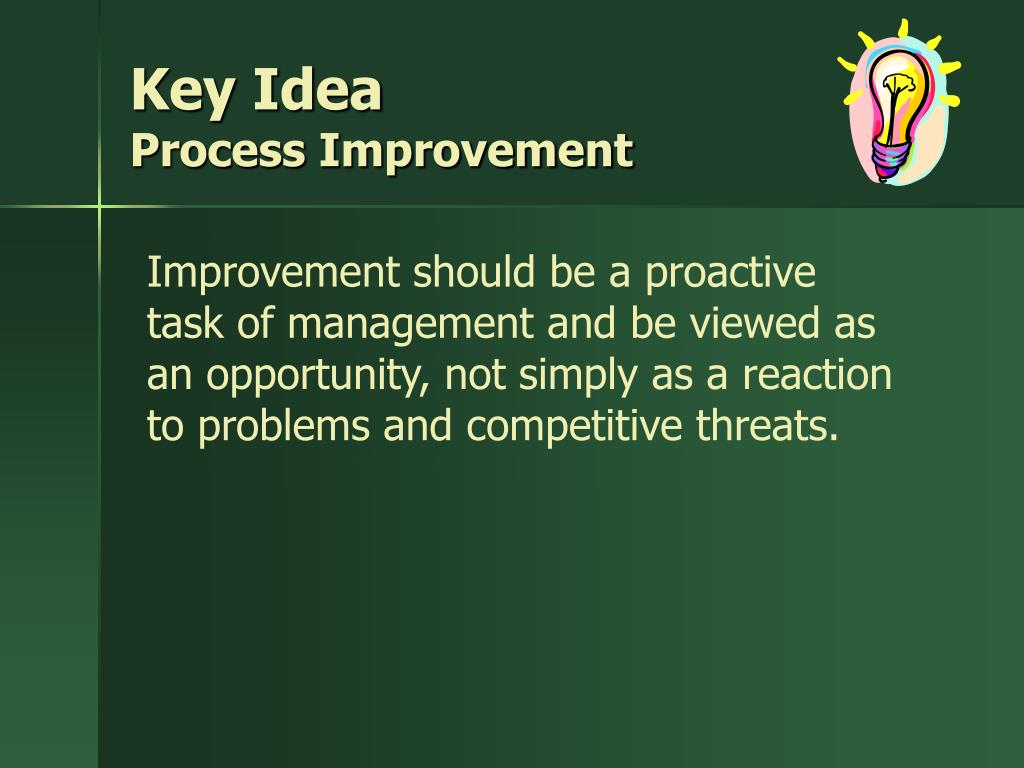 Key Idea
Process Improvement

Improvement should be a proactive task of management and be viewed as an opportunity, not simply as a reaction to problems and competitive threats.